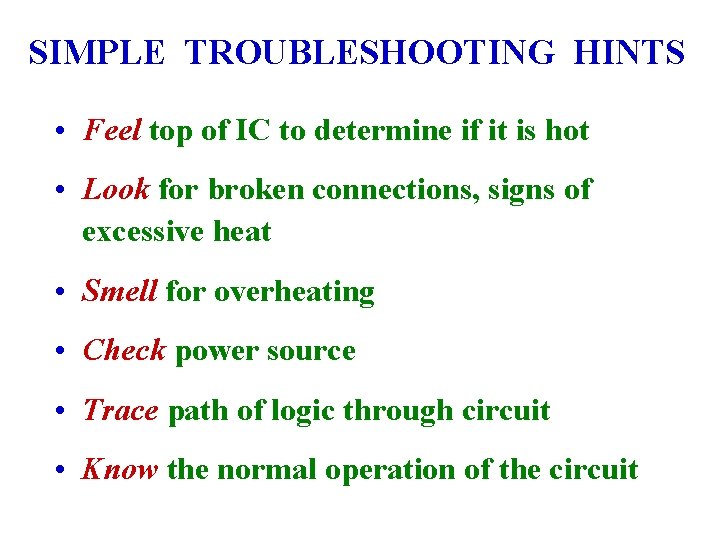 SIMPLE TROUBLESHOOTING HINTS

• Feel top of IC to determine if it is hot

• Look for broken connections, signs of excessive heat

• Smell for overheating

• Check power source

• Trace path of logic through circuit

• Know the normal operation of the circuit